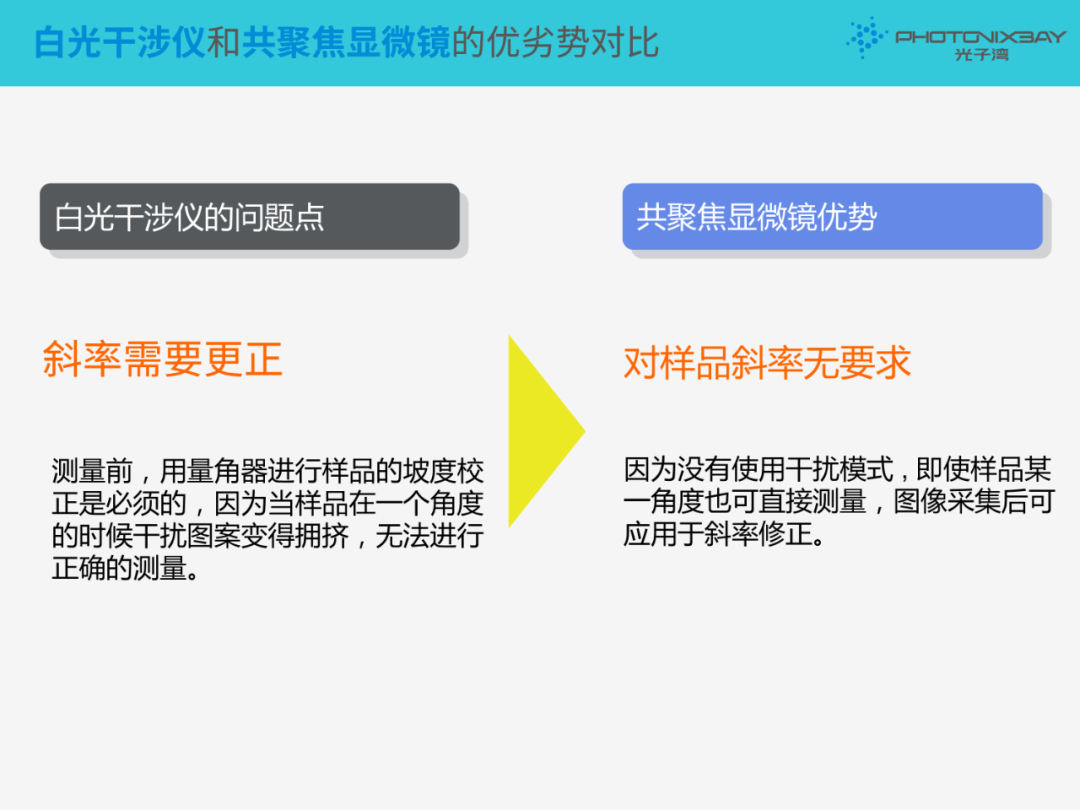 白光干涉仪和共聚焦显微镜的优劣势对比

PHOTONIXBAY
光子湾

白光干涉仪的问题点

斜率需要更正

测量前，用量角器进行样品的坡度校正是必须的，因为当样品在一个角度的时候干扰图案变得拥挤，无法进行正确的测量。

共聚焦显微镜优势

对样品斜率无要求

因为没有使用干扰模式，即使样品某一角度也可直接测量，图像采集后可应用于斜率修正。